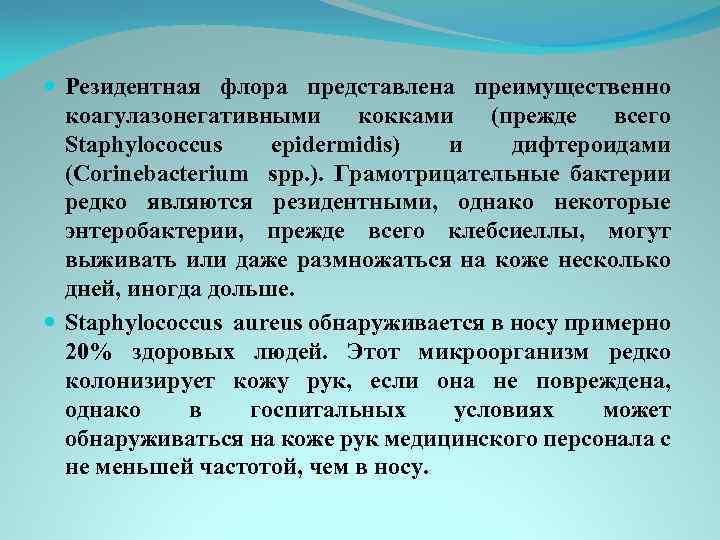 Резидентная флора представлена преимущественно коагулазонегативными кокками (прежде всего Staphylococcus epidermidis) и дифтероидами (Corinebacterium spp.). Грамотрицательные бактерии редко являются резидентными, однако некоторые энтеробактерии, прежде всего клебсиеллы, могут выживать или даже размножаться на коже несколько дней, иногда дольше.

Staphylococcus aureus обнаруживается в носу примерно 20% здоровых людей. Этот микроорганизм редко колонизирует кожу рук, если она не повреждена, однако в госпитальных условиях может обнаруживаться на коже рук медицинского персонала с не меньшей частотой, чем в носу.